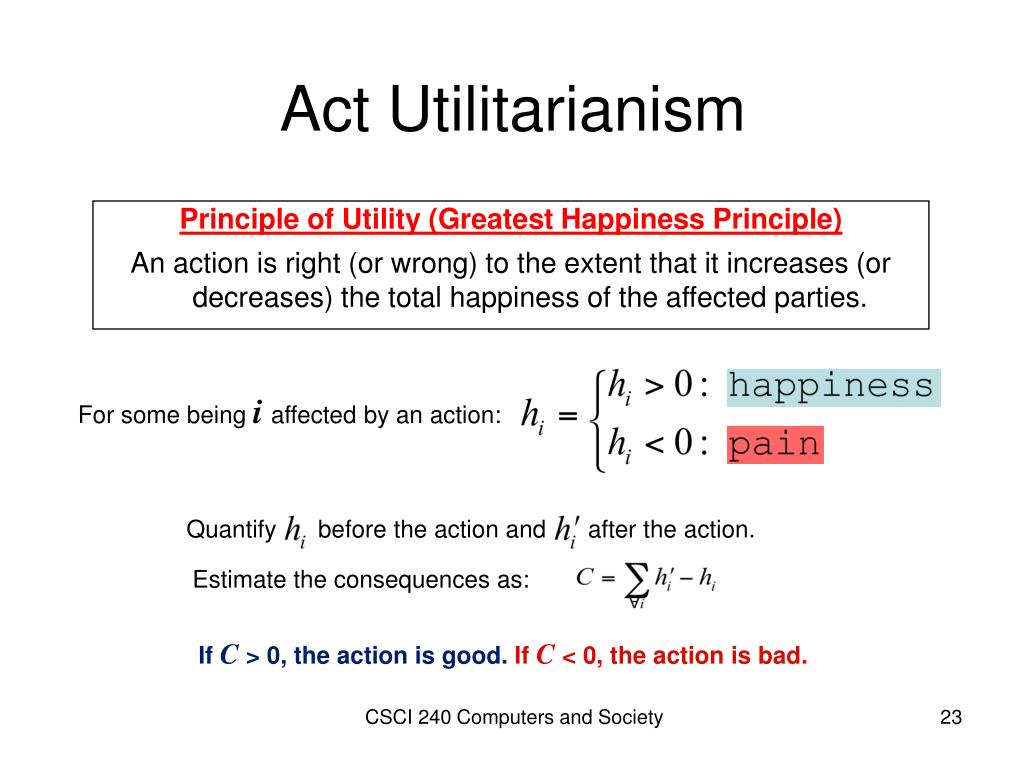 Act Utilitarianism

Principle of Utility (Greatest Happiness Principle)

An action is right (or wrong) to the extent that it increases (or decreases) the total happiness of the affected parties.

For some being $i$ affected by an action: $h_i = \begin{cases} h_i > 0: & \text{happiness} \\ h_i < 0: & \text{pain} \end{cases}$

Quantify $h_i$ before the action and $h_i'$ after the action.

Estimate the consequences as: $C = \sum_{\forall i} h_i' - h_i$

If $C$ > 0, the action is good. If $C$ < 0, the action is bad.

CSCI 240 Computers and Society

23